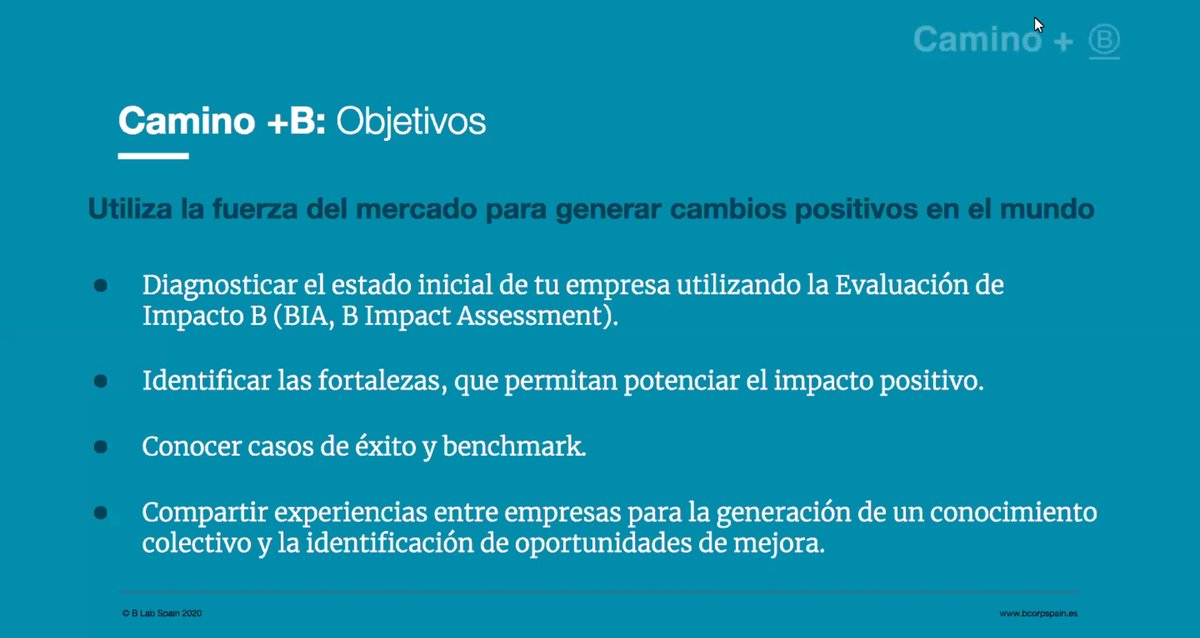 Camino + Ⓑ

Camino +B: Objetivos

Utiliza la fuerza del mercado para generar cambios positivos en el mundo

- Diagnosticar el estado inicial de tu empresa utilizando la Evaluación de Impacto B (BIA, B Impact Assessment).
- Identificar las fortalezas, que permitan potenciar el impacto positivo.
- Conocer casos de éxito y benchmark.
- Compartir experiencias entre empresas para la generación de un conocimiento colectivo y la identificación de oportunidades de mejora.

© B Lab Spain 2020

www.bcorpspain.es